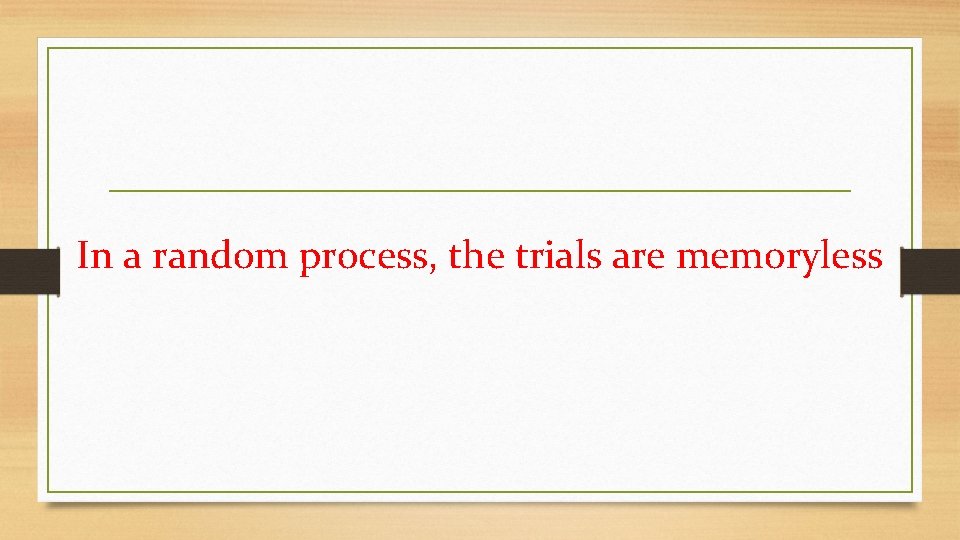 In a random process, the trials are memoryless